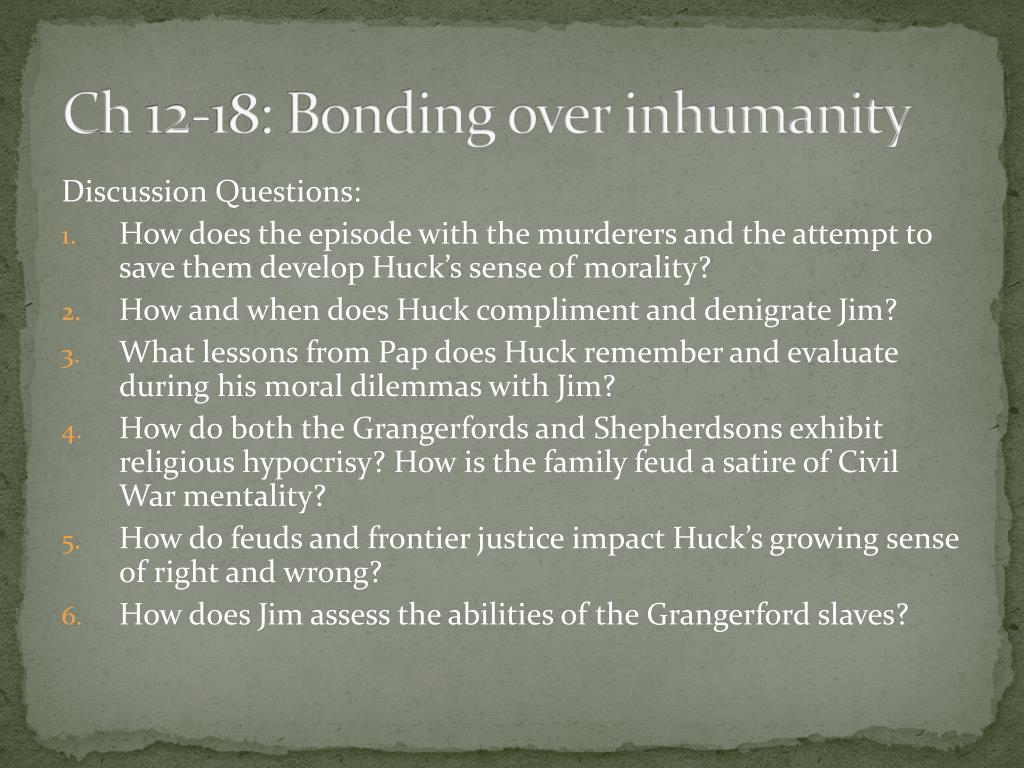 Ch 12-18: Bonding over inhumanity

Discussion Questions:

1. How does the episode with the murderers and the attempt to save them develop Huck’s sense of morality?
2. How and when does Huck compliment and denigrate Jim?
3. What lessons from Pap does Huck remember and evaluate during his moral dilemmas with Jim?
4. How do both the Grangerfords and Shepherdsons exhibit religious hypocrisy? How is the family feud a satire of Civil War mentality?
5. How do feuds and frontier justice impact Huck’s growing sense of right and wrong?
6. How does Jim assess the abilities of the Grangerford slaves?